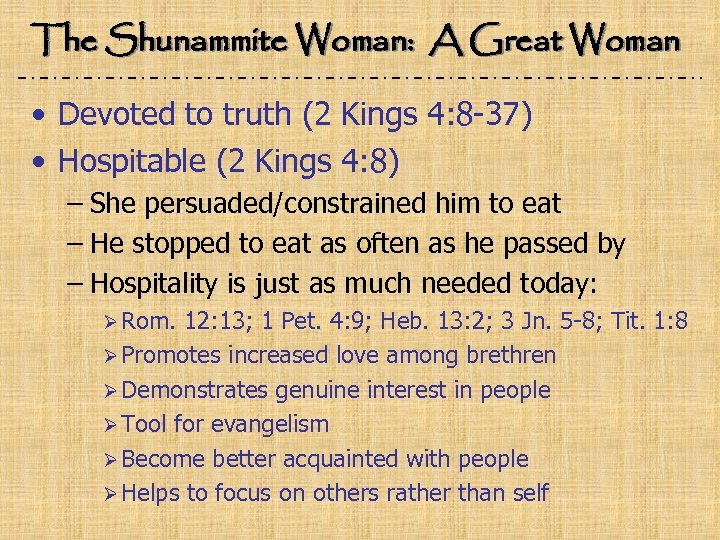 The Shunammite Woman: A Great Woman

• Devoted to truth (2 Kings 4:8-37)
• Hospitable (2 Kings 4:8)
– She persuaded/constrained him to eat
– He stopped to eat as often as he passed by
– Hospitality is just as much needed today:
➢ Rom. 12:13; 1 Pet. 4:9; Heb. 13:2; 3 Jn. 5-8; Tit. 1:8
➢ Promotes increased love among brethren
➢ Demonstrates genuine interest in people
➢ Tool for evangelism
➢ Become better acquainted with people
➢ Helps to focus on others rather than self